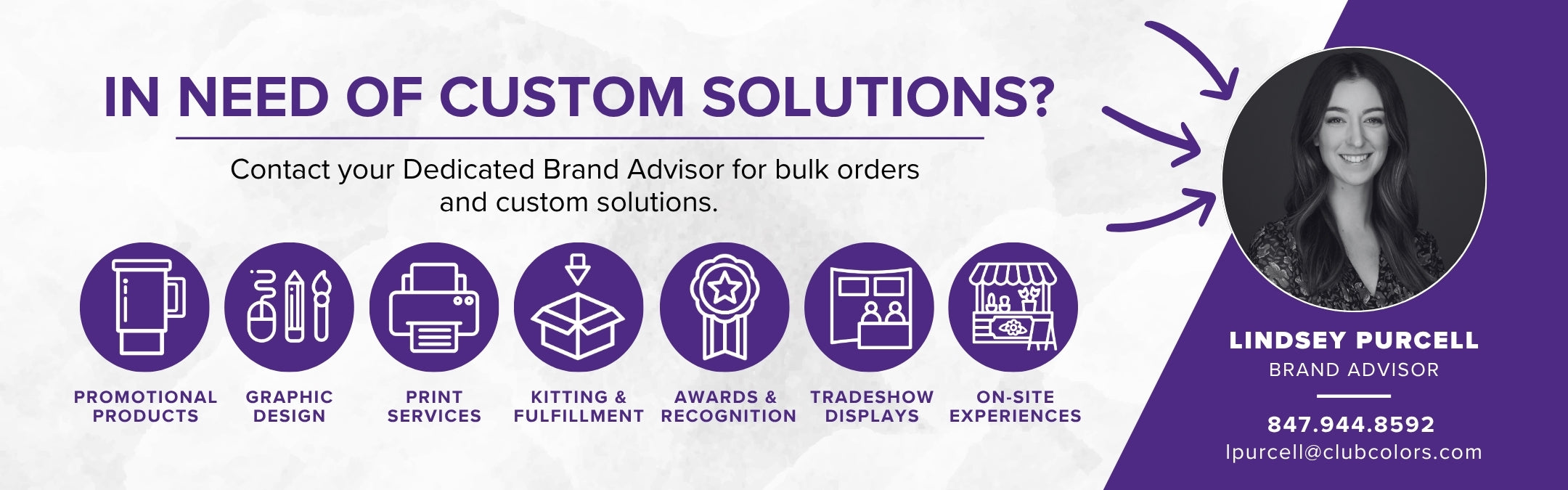 IN NEED OF CUSTOM SOLUTIONS?

Contact your Dedicated Brand Advisor for bulk orders and custom solutions.

PROMOTIONAL PRODUCTS

GRAPHIC DESIGN

PRINT SERVICES

KITTING & FULFILLMENT

AWARDS & RECOGNITION

TRADESHOW DISPLAYS

ON-SITE EXPERIENCES

LINDSEY PURCELL
BRAND ADVISOR

847.944.8592
lpurcell@clubcolors.com